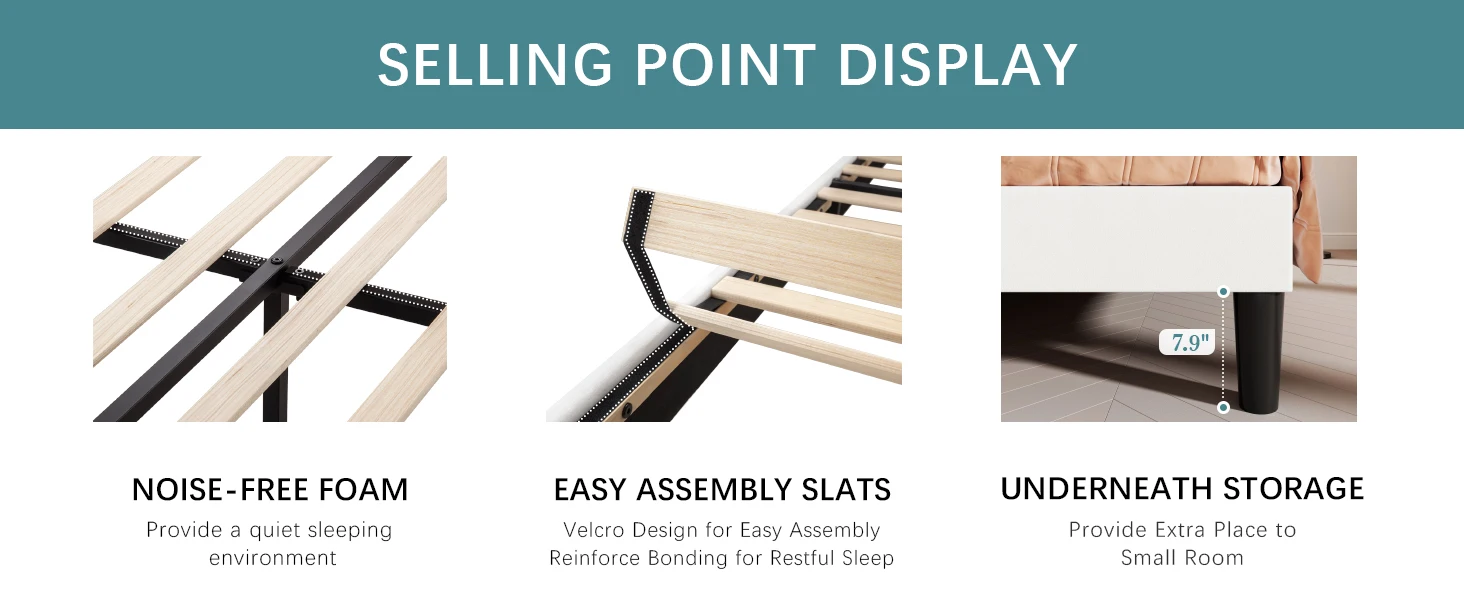 SELLING POINT DISPLAY

7.9"

NOISE-FREE FOAM

Provide a quiet sleeping environment

EASY ASSEMBLY SLATS

Velcro Design for Easy Assembly
Reinforce Bonding for Restful Sleep

UNDERNEATH STORAGE

Provide Extra Place to Small Room